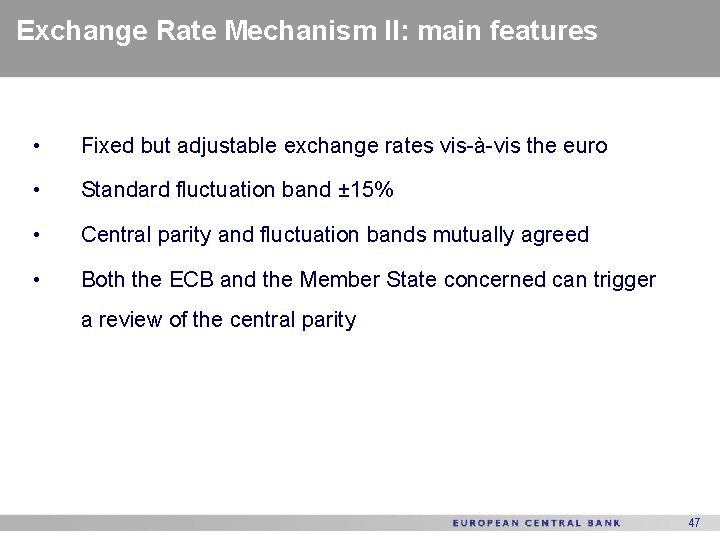 Exchange Rate Mechanism II: main features

• Fixed but adjustable exchange rates vis-à-vis the euro

• Standard fluctuation band ±15%

• Central parity and fluctuation bands mutually agreed

• Both the ECB and the Member State concerned can trigger a review of the central parity

EUROPEAN CENTRAL BANK 47